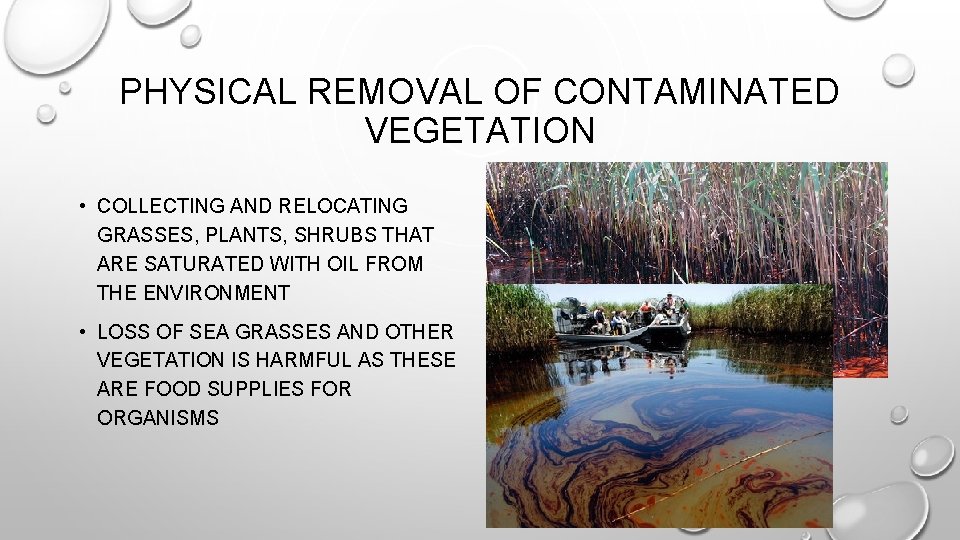 PHYSICAL REMOVAL OF CONTAMINATED VEGETATION

• COLLECTING AND RELOCATING GRASSES, PLANTS, SHRUBS THAT ARE SATURATED WITH OIL FROM THE ENVIRONMENT

• LOSS OF SEA GRASSES AND OTHER VEGETATION IS HARMFUL AS THESE ARE FOOD SUPPLIES FOR ORGANISMS